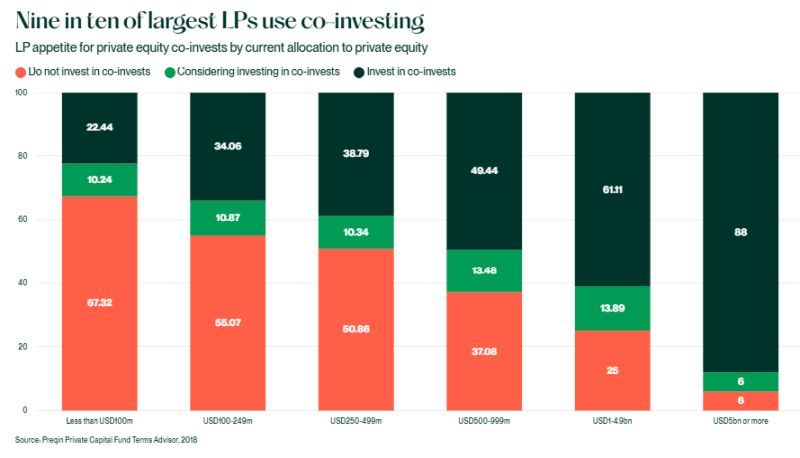 Nine in ten of largest LPs use co-investing

LP appetite for private equity co-invests by current allocation to private equity

Do not invest in co-invests
Considering investing in co-invests
Invest in co-invests

100
80
60
40
20
0

22.44
10.24
67.32

34.06
10.87
55.07

38.79
10.34
50.86

49.44
13.48
37.08

61.11
13.89
25

88
6
6

Less than USD100m
USD100-249m
USD250-499m
USD500-999m
USD1-4.9bn
USD5bn or more

Source: Preqin Private Capital Fund Terms Advisor, 2018